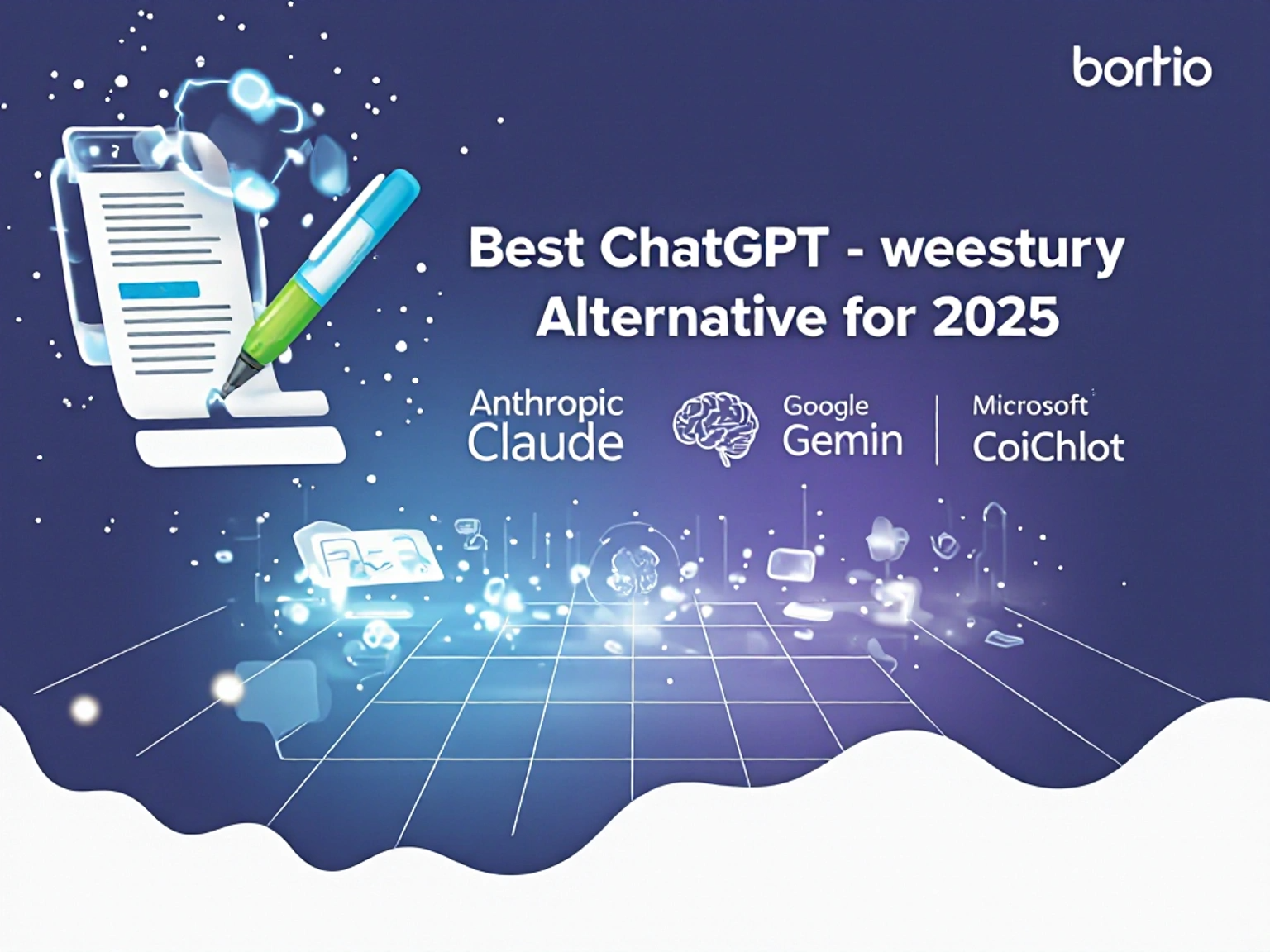 bortio

Best ChatGPT - weestury Alternative for 2025

Anthropic Claude

Google Gemin

Microsoft CoiChlot